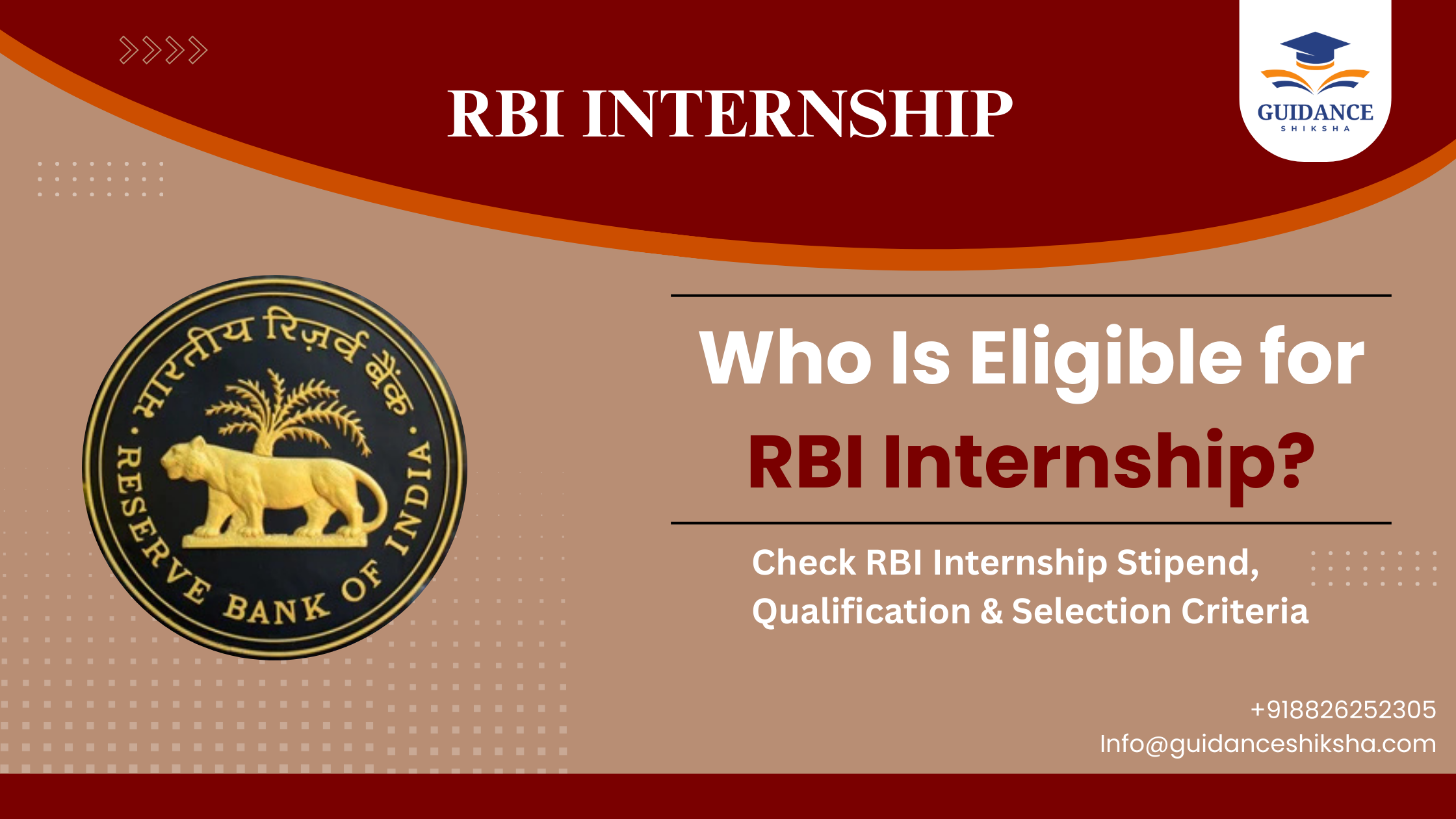 RBI INTERNSHIP

GUIDANCE
SHIKSHA

भारतीय रिज़र्व बैंक
RESERVE BANK OF INDIA

Who Is Eligible for RBI Internship?

Check RBI Internship Stipend, Qualification & Selection Criteria

+918826252305
Info@guidanceshiksha.com